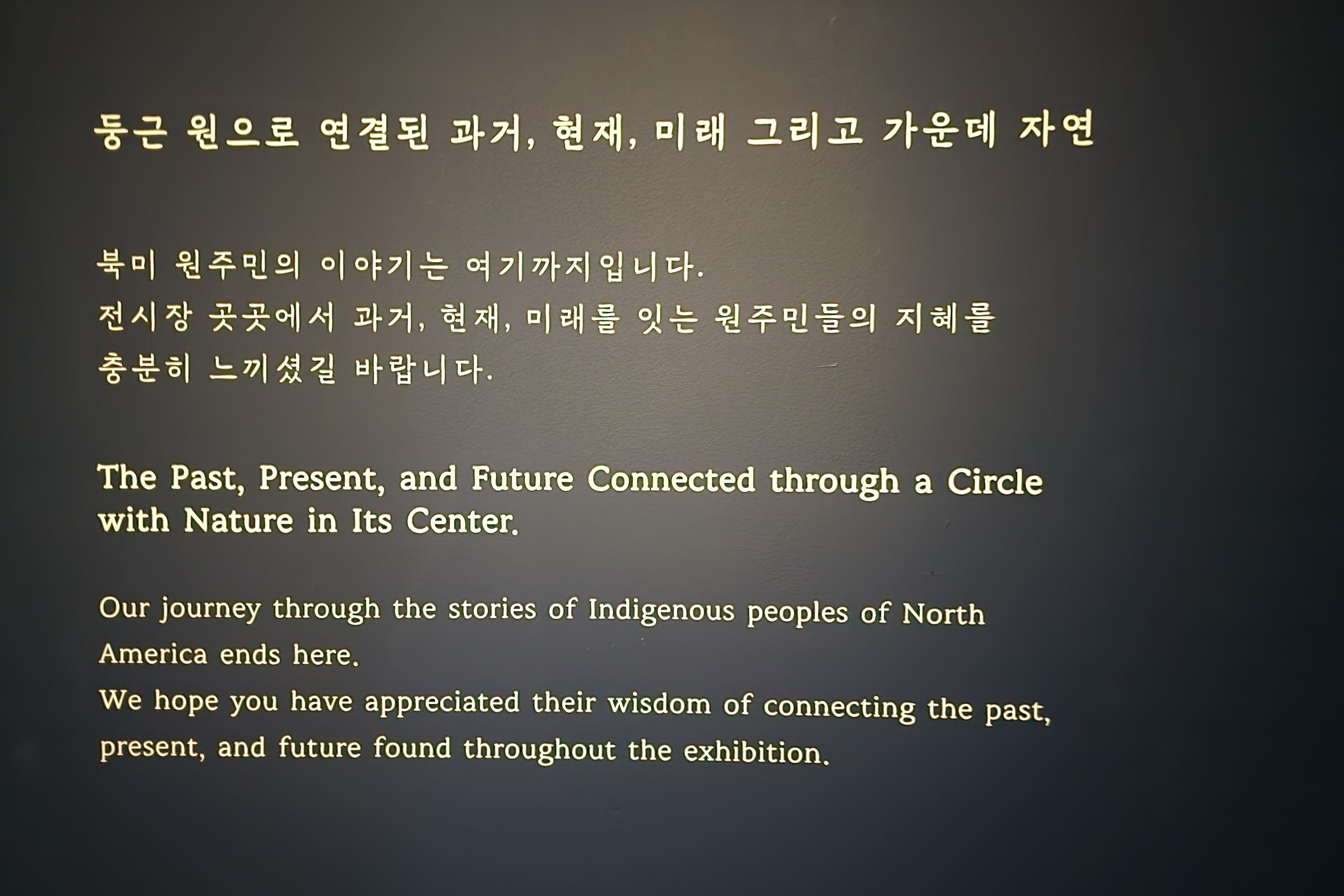 둥근 원으로 연결된 과거, 현재, 미래 그리고 가운데 자연

북미 원주민의 이야기는 여기까지입니다.
전시장 곳곳에서 과거, 현재, 미래를 잇는 원주민들의 지혜를 충분히 느끼셨길 바랍니다.

The Past, Present, and Future Connected through a Circle with Nature in Its Center.

Our journey through the stories of Indigenous peoples of North America ends here.
We hope you have appreciated their wisdom of connecting the past, present, and future found throughout the exhibition.